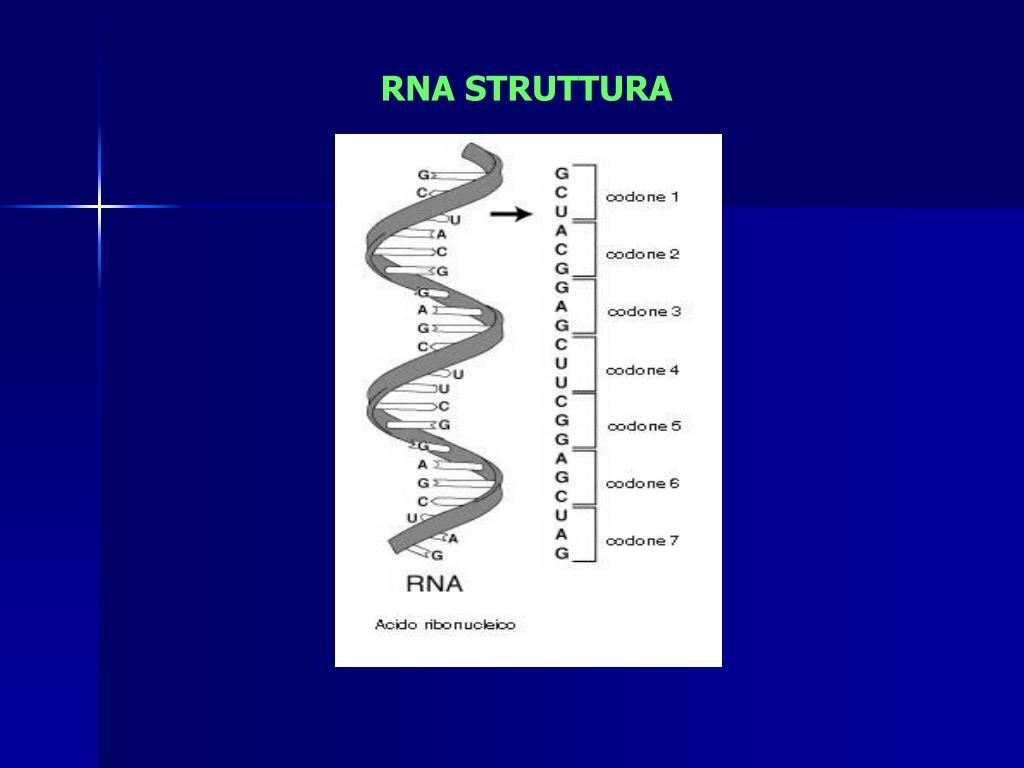 RNA STRUTTURA

G
C
U
A
C
G
G
A
G
C
U
U
C
G
G
A
G
C
U
A
G

G C U A C G G A G C U U C G G A G C U A G

codone 1
codone 2
codone 3
codone 4
codone 5
codone 6
codone 7

RNA

Acido ribonucleico